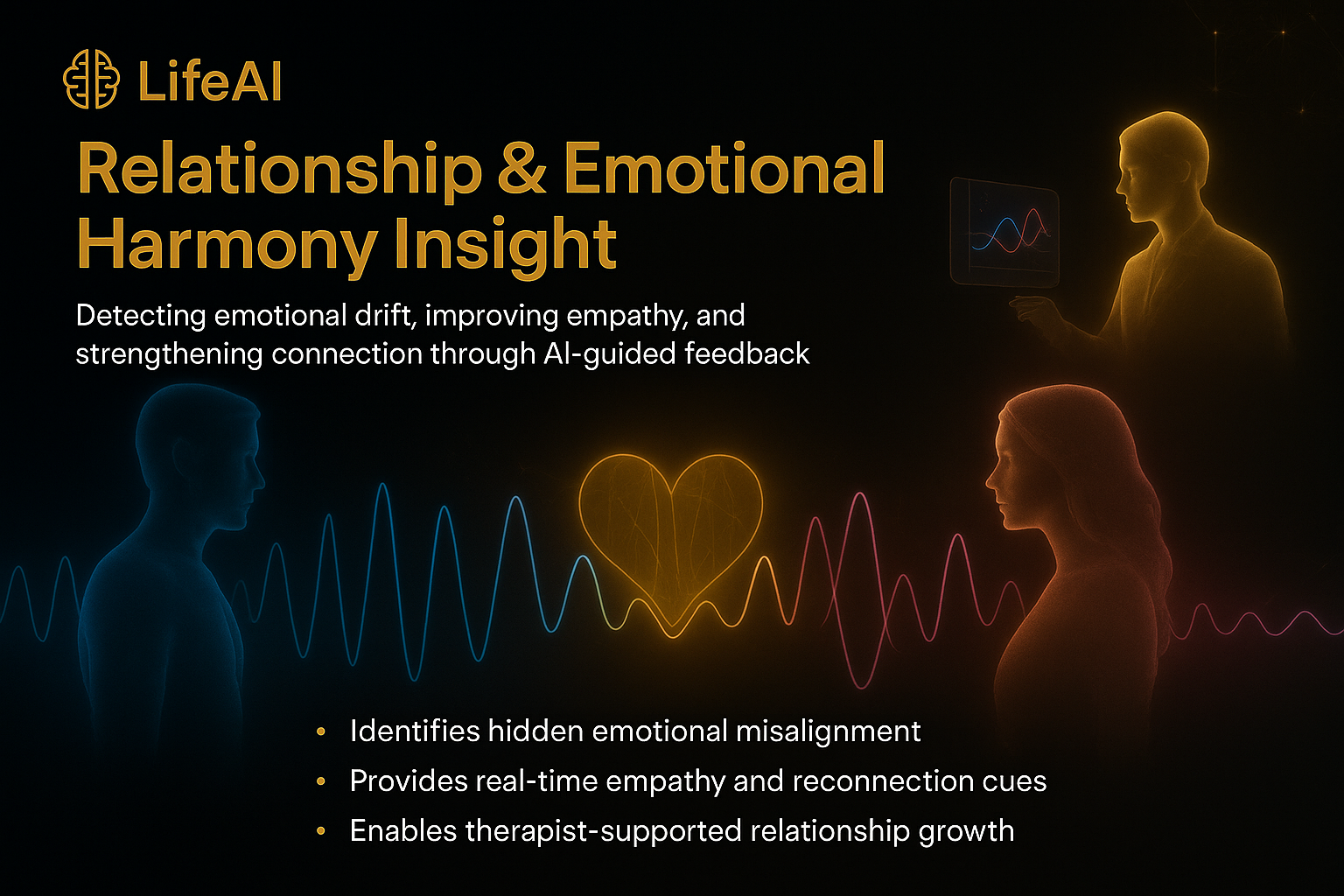 LifeAI

Relationship & Emotional Harmony Insight

Detecting emotional drift, improving empathy, and strengthening connection through AI-guided feedback

• Identifies hidden emotional misalignment
• Provides real-time empathy and reconnection cues
• Enables therapist-supported relationship growth